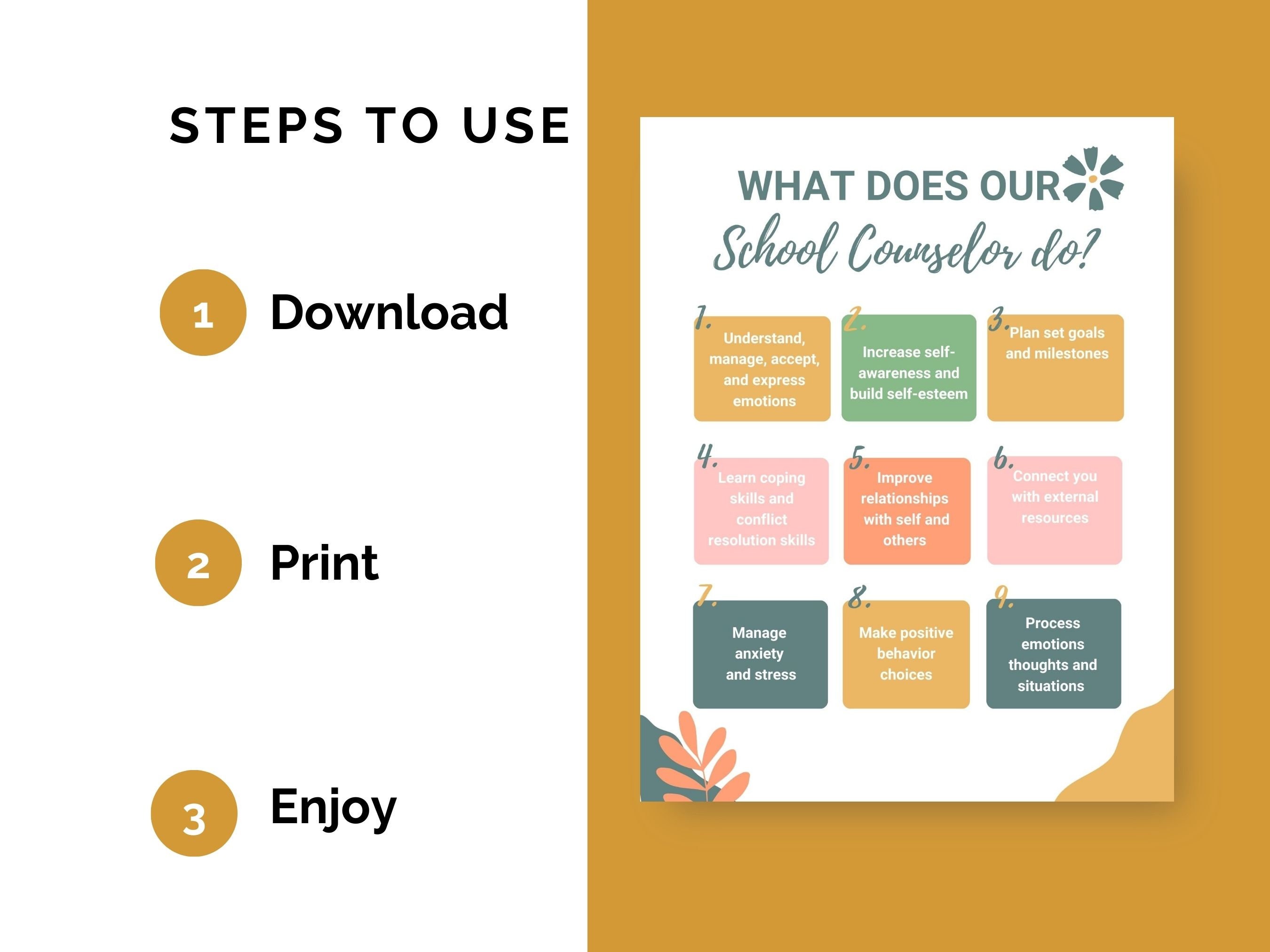 STEPS TO USE

1 Download

2 Print

3 Enjoy

WHAT DOES OUR
School Counselor do?

1. Understand, manage, accept, and express emotions

2. Increase self-awareness and build self-esteem

3. Plan set goals and milestones

4. Learn coping skills and conflict resolution skills

5. Improve relationships with self and others

6. Connect you with external resources

7. Manage anxiety and stress

8. Make positive behavior choices

9. Process emotions thoughts and situations